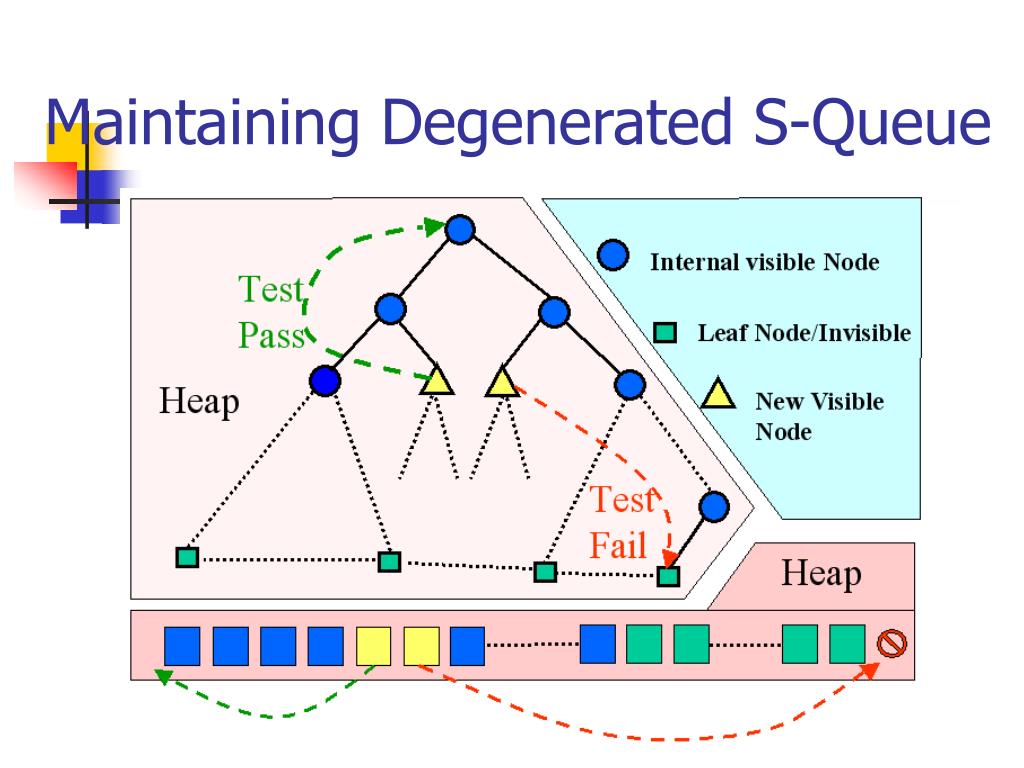 Maintaining Degenerated S-Queue

Test Pass

Heap

Test Fail

Internal visible Node

Leaf Node/Invisible

New Visible Node

Heap